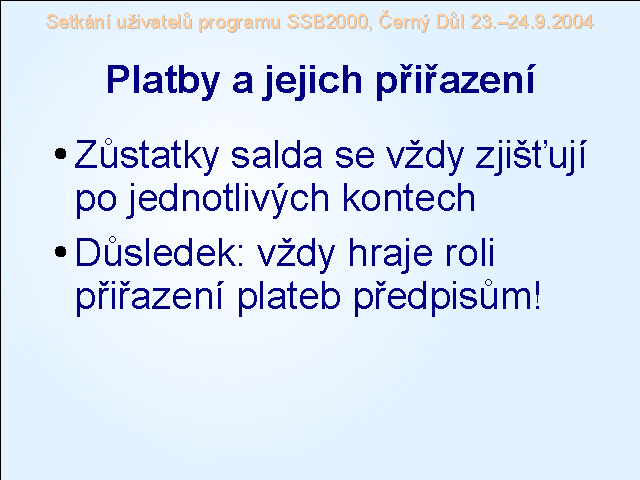 Setkání uživatelů programu SSB2000, Černý Důl 23.–24.9.2004

Platby a jejich přiřazení

• Zůstatky salda se vždy zjišťují po jednotlivých kontech

• Důsledek: vždy hraje roli přiřazení plateb předpisům!